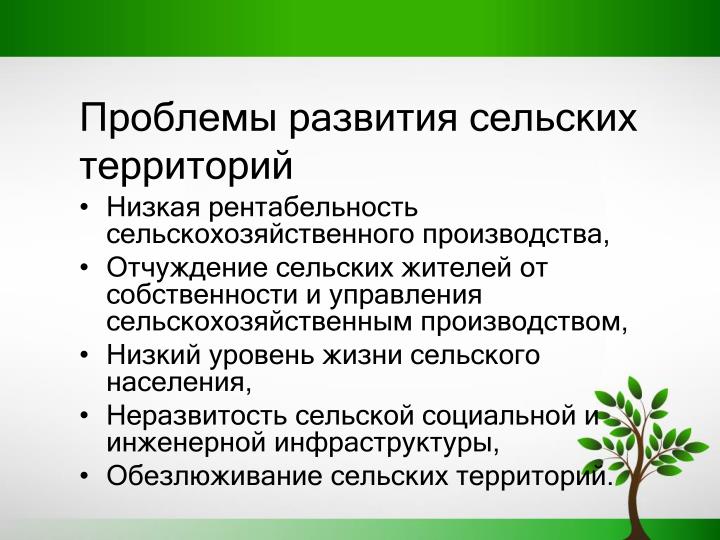 Проблемы развития сельских территорий

• Низкая рентабельность сельскохозяйственного производства,
• Отчуждение сельских жителей от собственности и управления сельскохозяйственным производством,
• Низкий уровень жизни сельского населения,
• Неразвитость сельской социальной и инженерной инфраструктуры,
• Обезлюживание сельских территорий.